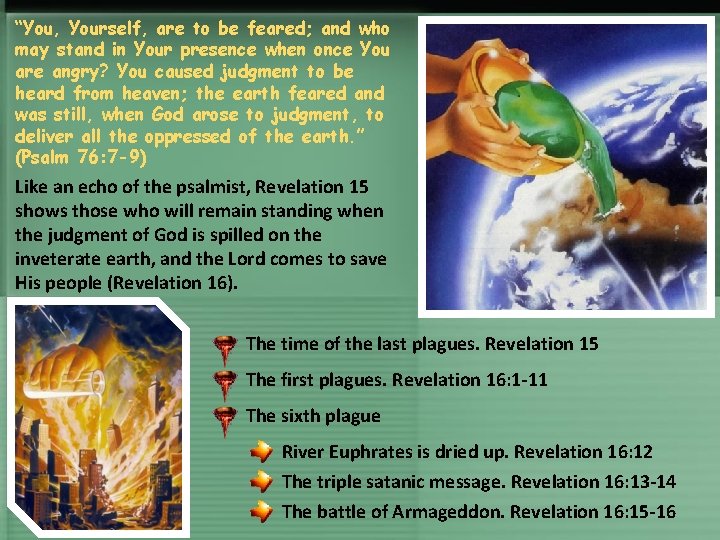 "You, Yourself, are to be feared; and who may stand in Your presence when once You are angry? You caused judgment to be heard from heaven; the earth feared and was still, when God arose to judgment, to deliver all the oppressed of the earth." (Psalm 76:7-9)

Like an echo of the psalmist, Revelation 15 shows those who will remain standing when the judgment of God is spilled on the inveterate earth, and the Lord comes to save His people (Revelation 16).

The time of the last plagues. Revelation 15

The first plagues. Revelation 16:1-11

The sixth plague

River Euphrates is dried up. Revelation 16:12

The triple satanic message. Revelation 16:13-14

The battle of Armageddon. Revelation 16:15-16